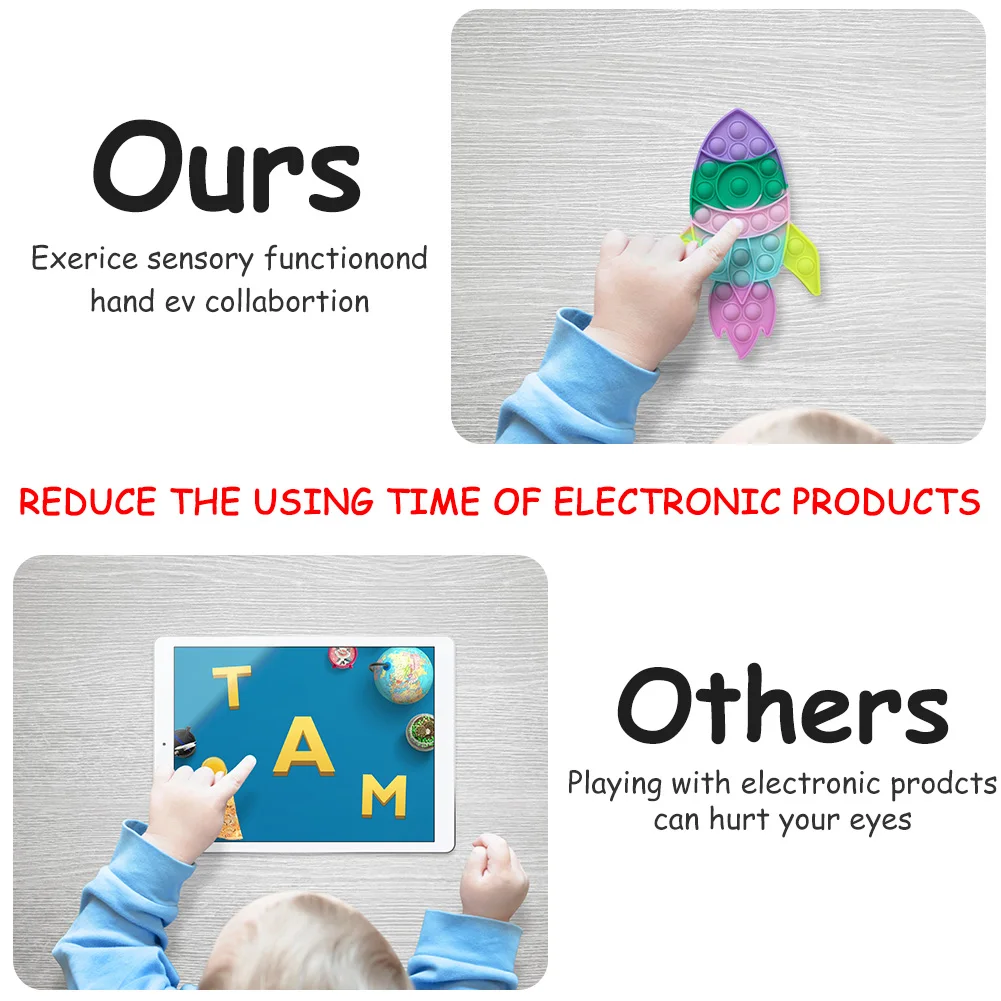 Ours

Exerice sensory functionond hand ev collabortion

REDUCE THE USING TIME OF ELECTRONIC PRODUCTS

T
A
M

Others

Playing with electronic prodcts can hurt your eyes